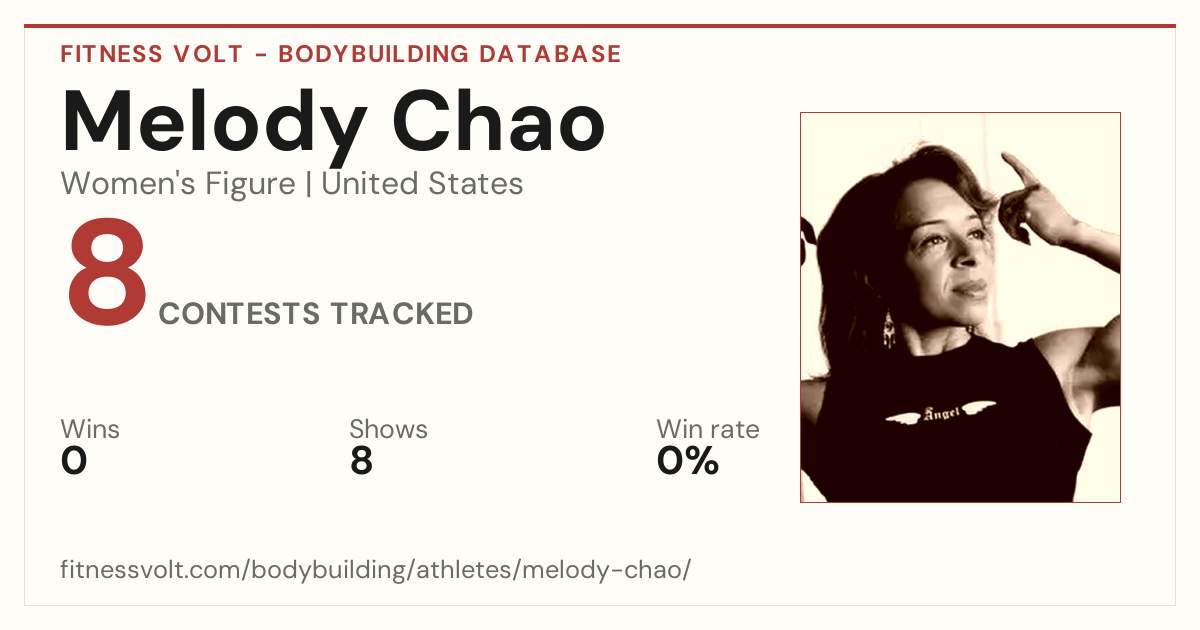 FITNESS VOLT - BODYBUILDING DATABASE

Melody Chao

Women's Figure | United States

8 CONTESTS TRACKED

Wins
0

Shows
8

Win rate
0%

Angel

fitnessvolt.com/bodybuilding/athletes/melody-chao/